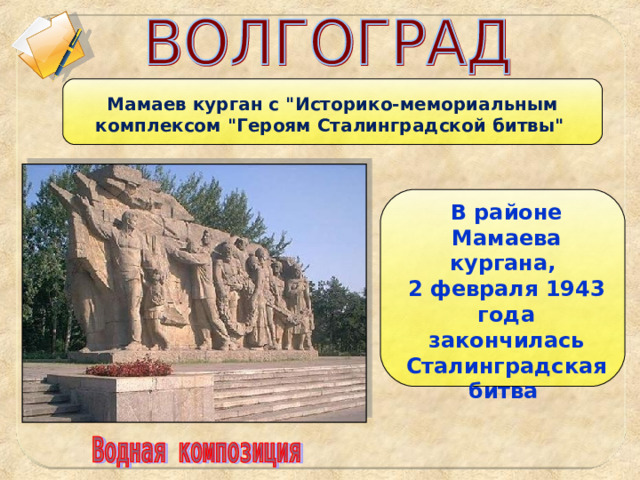 ВОЛГОГРАД

Мамаев курган с "Историко-мемориальным комплексом "Героям Сталинградской битвы"

В районе Мамаева кургана, 2 февраля 1943 года закончилась Сталинградская битва

Водная композиция